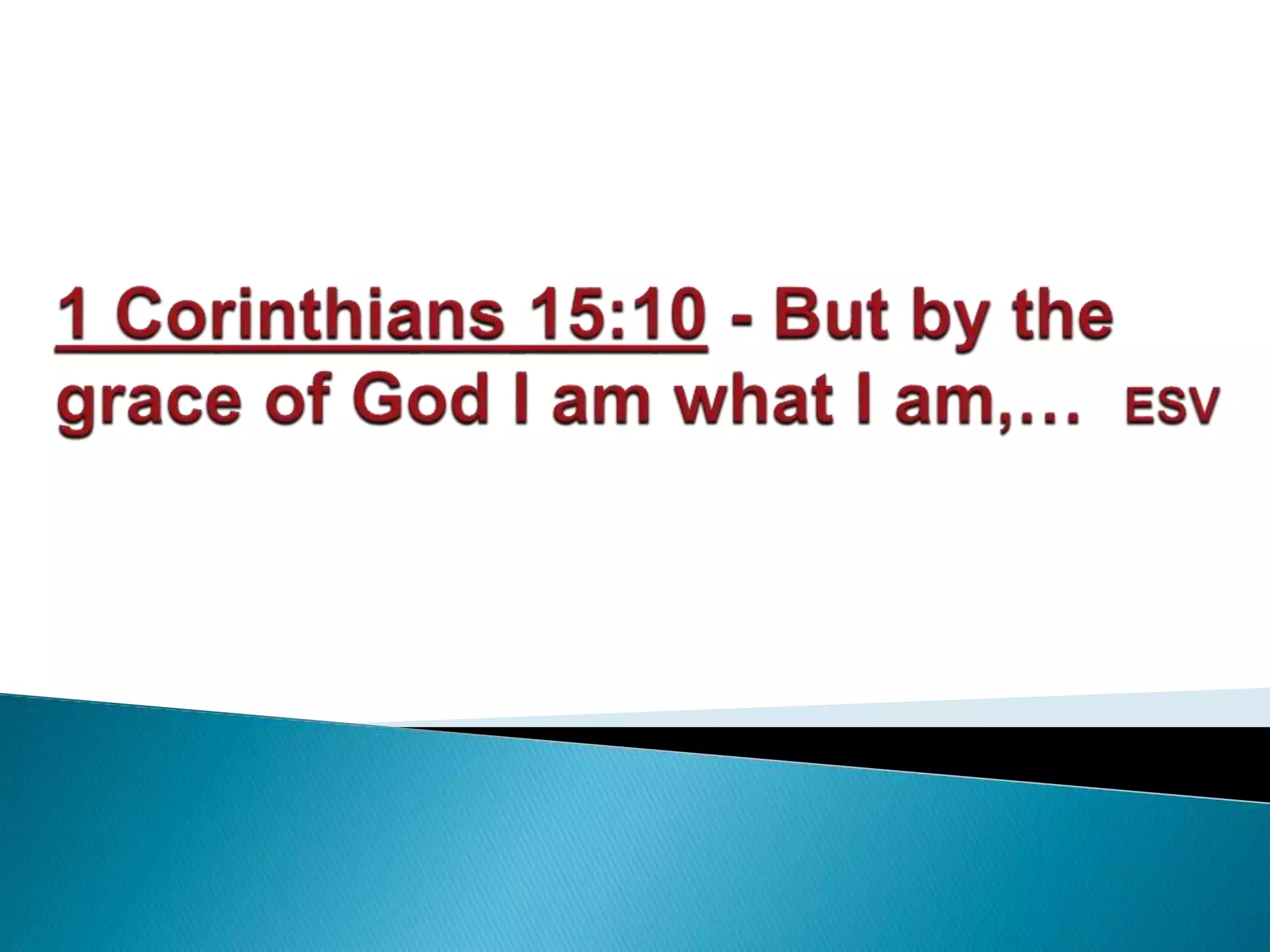 1 Corinthians 15:10 - But by the grace of God I am what I am,… ESV